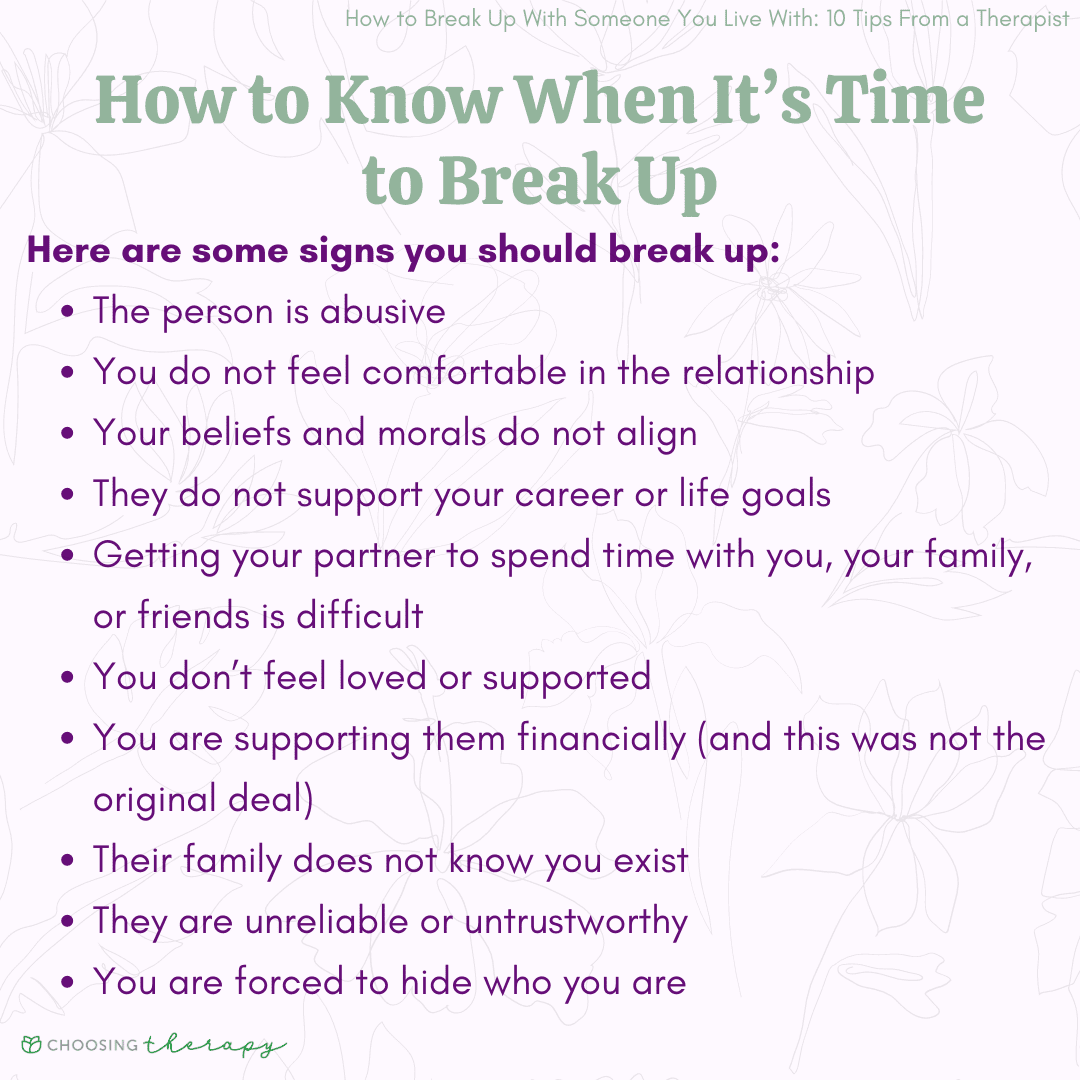 How to Break Up With Someone You Live With: 10 Tips From a Therapist

How to Know When It's Time to Break Up

Here are some signs you should break up:

- The person is abusive
- You do not feel comfortable in the relationship
- Your beliefs and morals do not align
- They do not support your career or life goals
- Getting your partner to spend time with you, your family, or friends is difficult
- You don't feel loved or supported
- You are supporting them financially (and this was not the original deal)
- Their family does not know you exist
- They are unreliable or untrustworthy
- You are forced to hide who you are

CHOOSING therapy